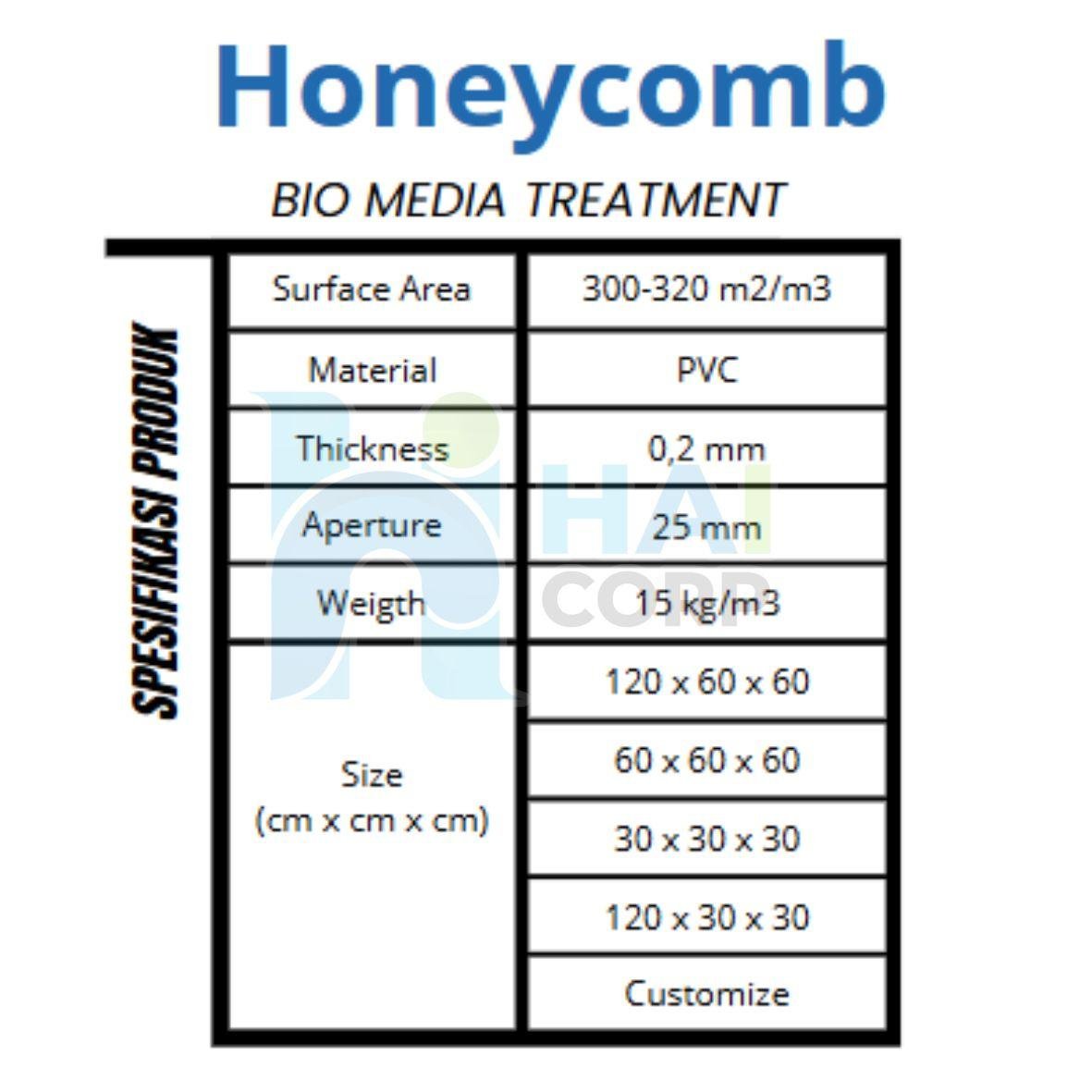 Honeycomb

BIO MEDIA TREATMENT

SPESIFIKASI PRODUK

| Surface Area | 300-320 m2/m3 |
|---|---|
| Material | PVC |
| Thickness | 0,2 mm |
| Aperture | 25 mm |
| Weigth | 15 kg/m3 |
| Size (cm x cm x cm) | 120 x 60 x 60 |
| | 60 x 60 x 60 |
| | 30 x 30 x 30 |
| | 120 x 30 x 30 |
| | Customize |

HAI CORP